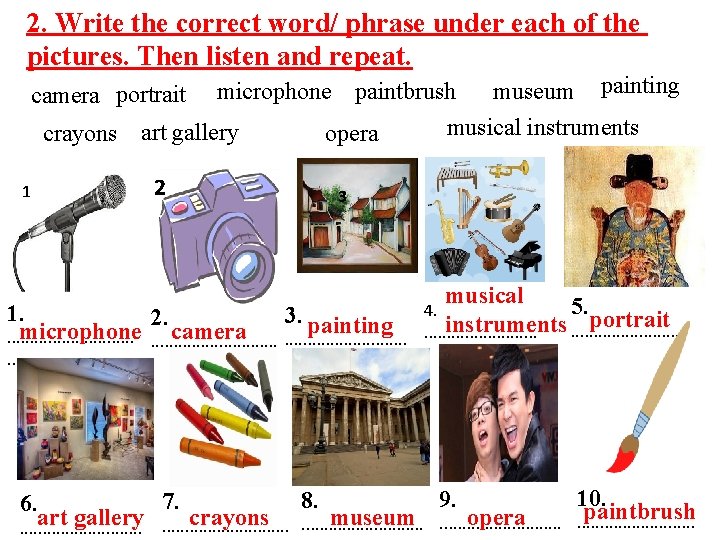 2. Write the correct word/ phrase under each of the pictures. Then listen and repeat.

camera portrait microphone paintbrush museum painting

crayons art gallery opera musical instruments

1

2

3

1. microphone

2. camera

3. painting

4. musical instruments

5. portrait

6. art gallery

7. crayons

8. museum

9. opera

10. paintbrush